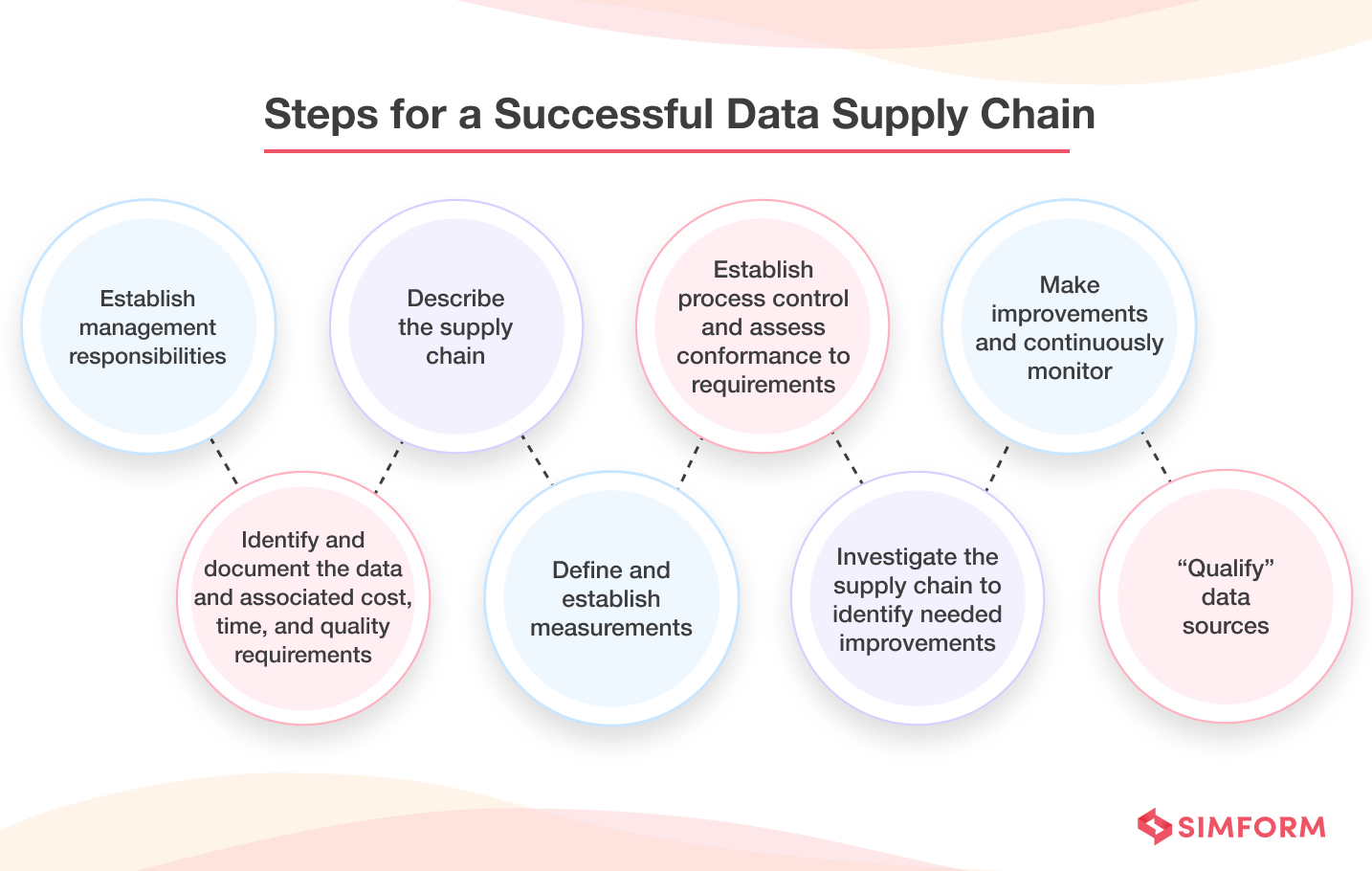 Steps for a Successful Data Supply Chain

Establish management responsibilities

Identify and document the data and associated cost, time, and quality requirements

Describe the supply chain

Define and establish measurements

Establish process control and assess conformance to requirements

Investigate the supply chain to identify needed improvements

Make improvements and continuously monitor

“Qualify” data sources

SIMFORM